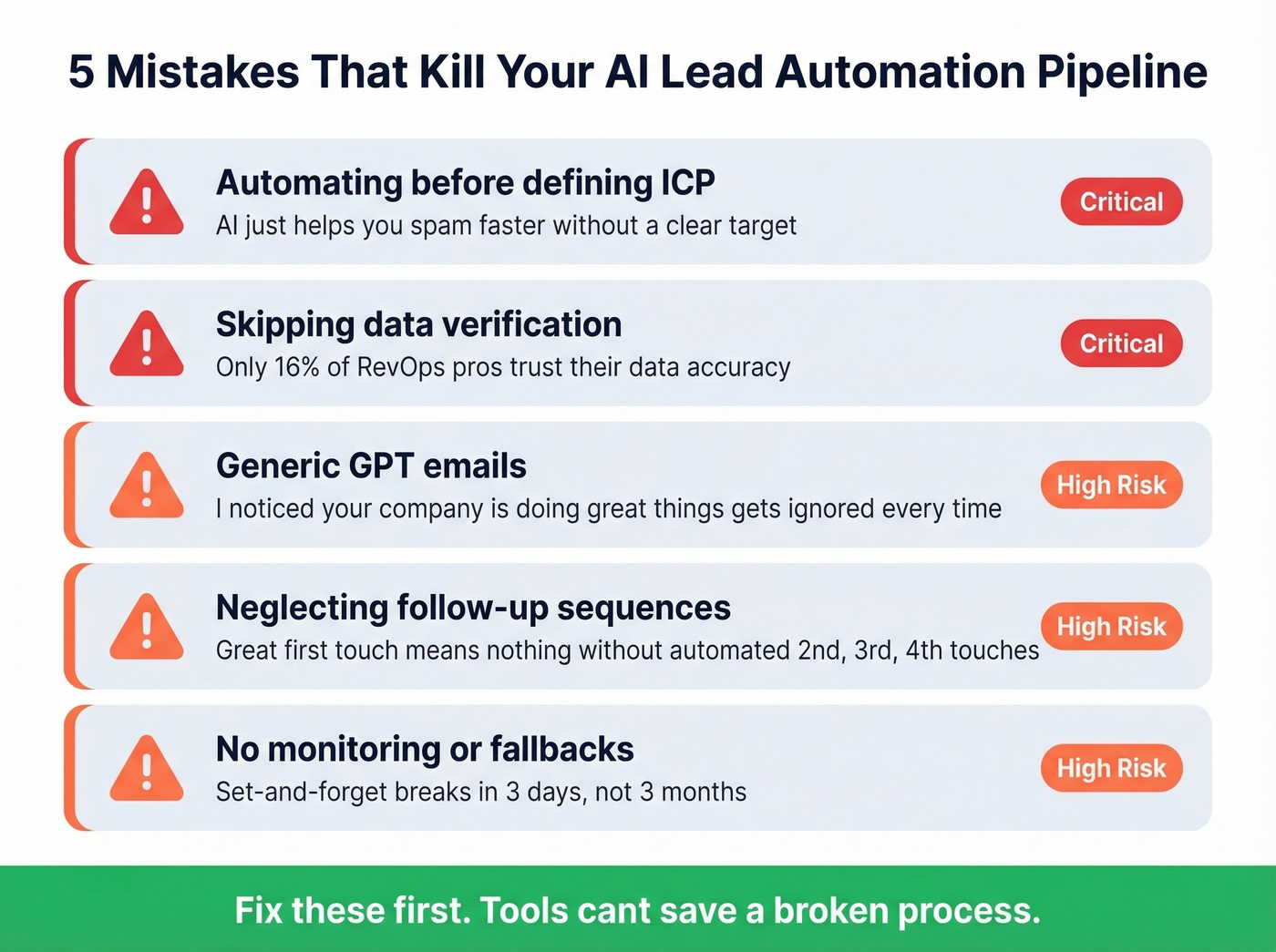 5 Mistakes That Kill Your AI Lead Automation Pipeline

Automating before defining ICP
AI just helps you spam faster without a clear target
Critical

Skipping data verification
Only 16% of RevOps pros trust their data accuracy
Critical

Generic GPT emails
I noticed your company is doing great things gets ignored every time
High Risk

Neglecting follow-up sequences
Great first touch means nothing without automated 2nd, 3rd, 4th touches
High Risk

No monitoring or fallbacks
Set-and-forget breaks in 3 days, not 3 months
High Risk

Fix these first. Tools cant save a broken process.